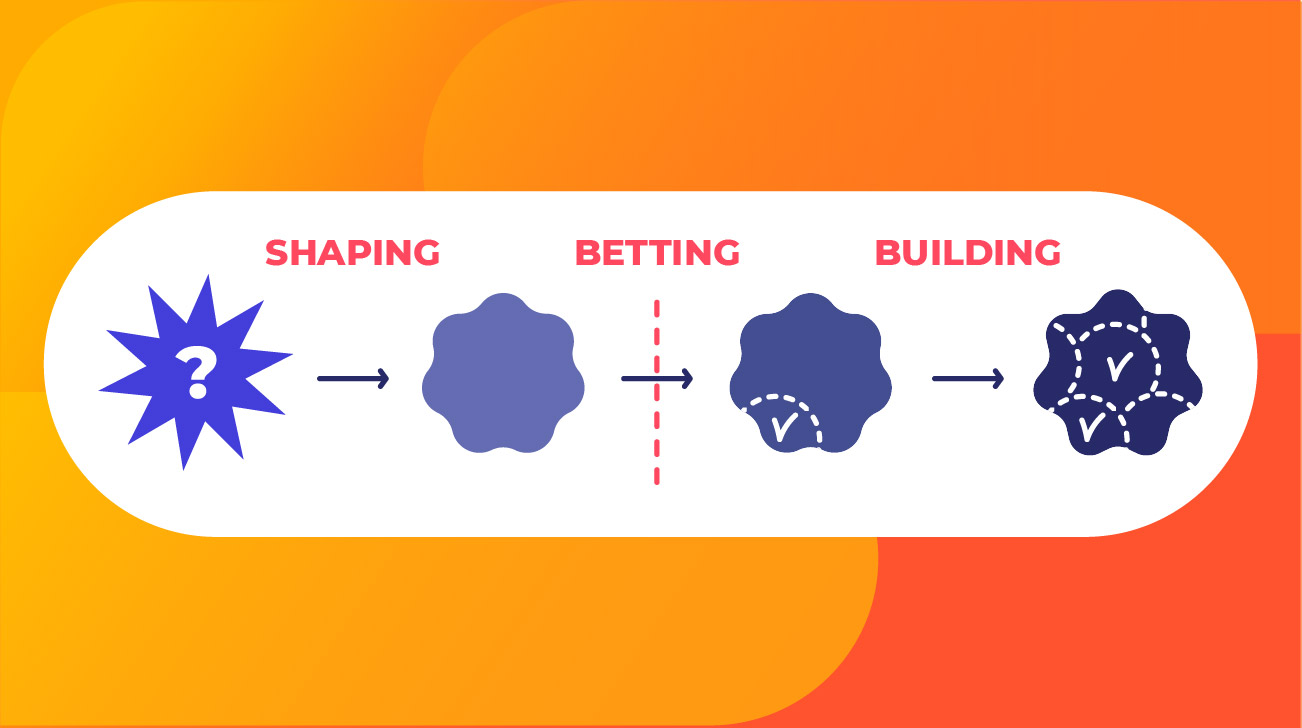 SHAPING BETTING BUILDING

?